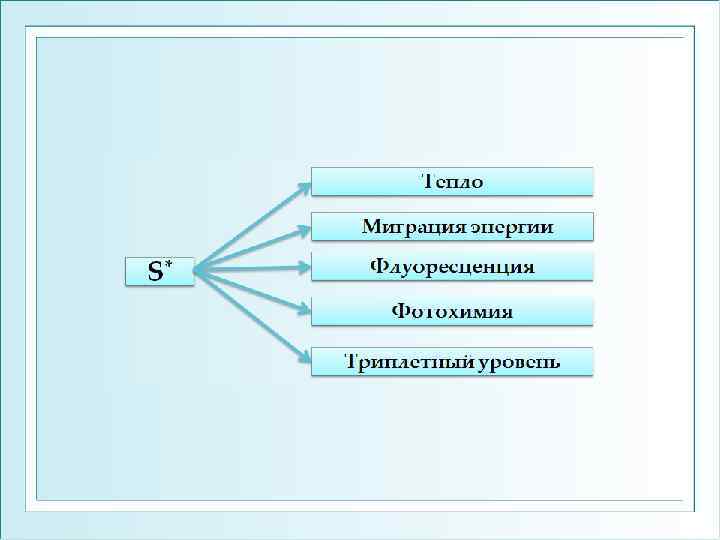 $S^*$

Тепло

Миграция энергии

Флуоресценция

Фотохимия

Триплетный уровень